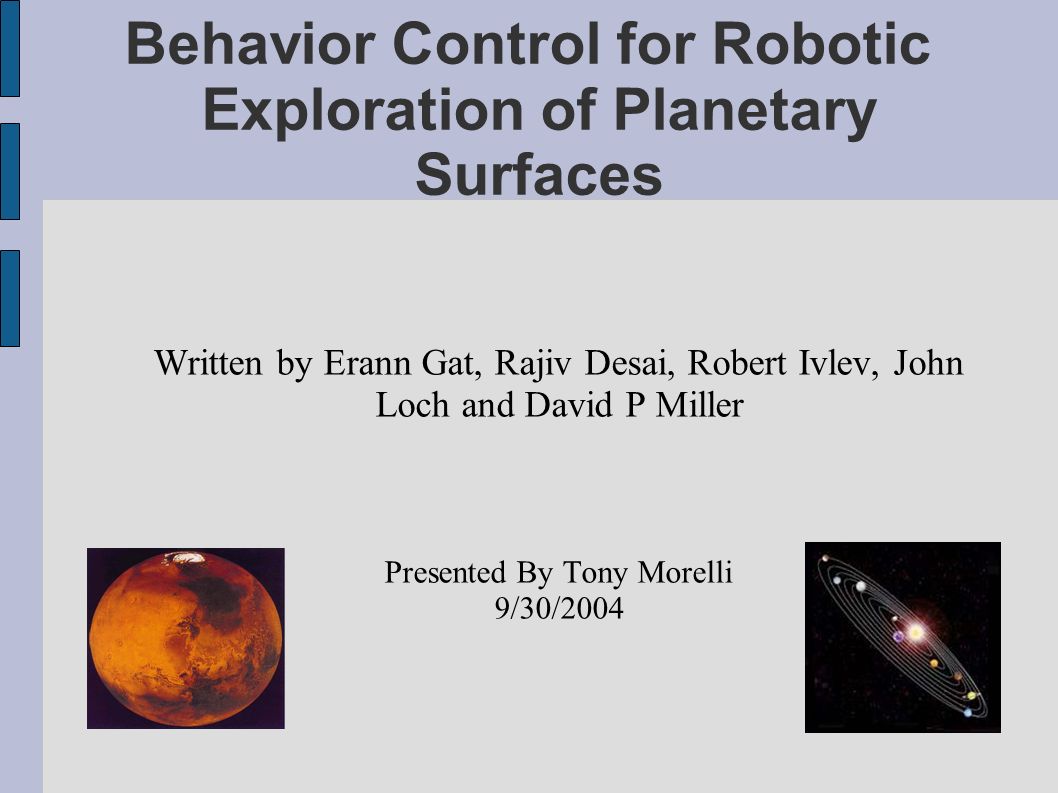 Behavior Control for Robotic Exploration of Planetary Surfaces

Written by Erann Gat, Rajiv Desai, Robert Ivlev, John Loch and David P Miller

Presented By Tony Morelli
9/30/2004